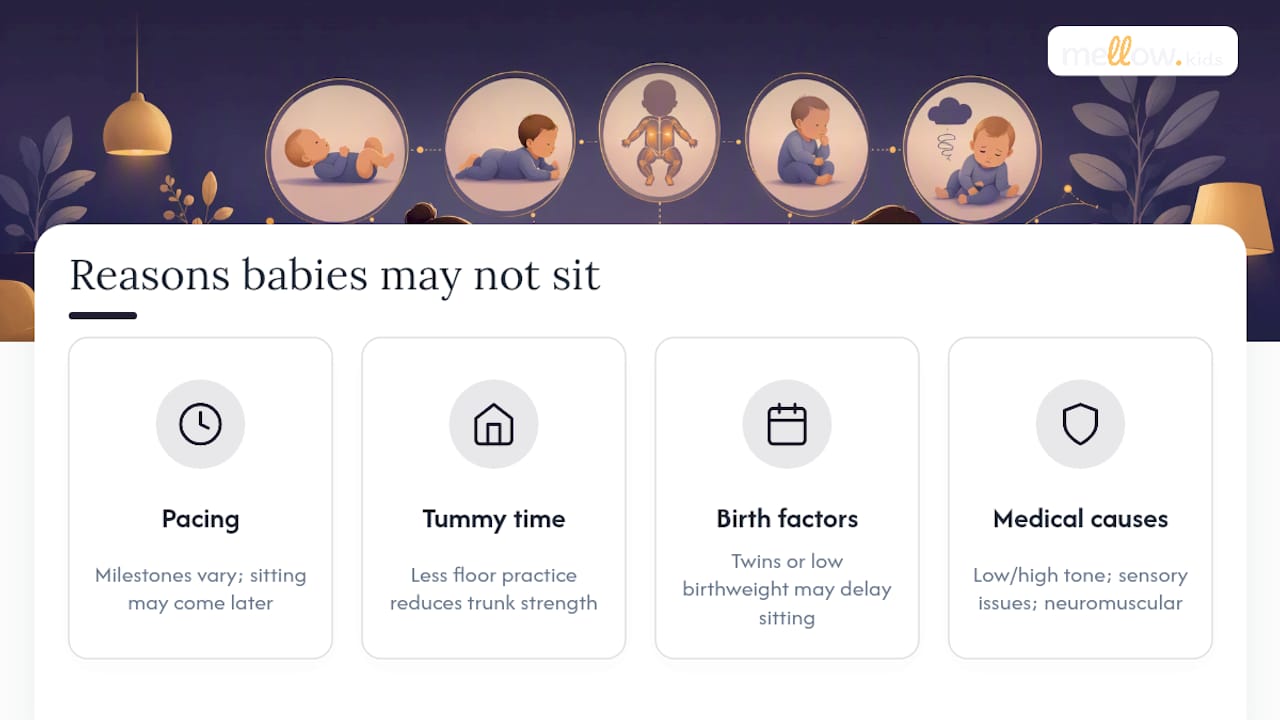 mellow.kids

Reasons babies may not sit

Pacing

Milestones vary; sitting may come later

Tummy time

Less floor practice reduces trunk strength

Birth factors

Twins or low birthweight may delay sitting

Medical causes

Low/high tone; sensory issues; neuromuscular